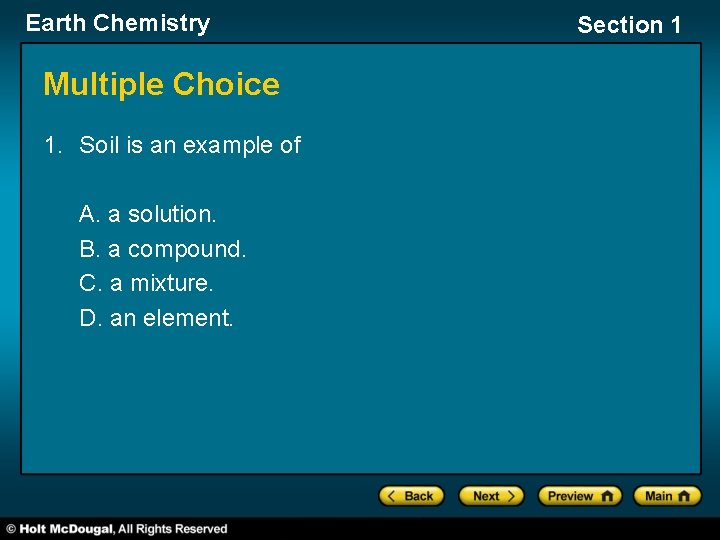 Earth Chemistry

Section 1

Multiple Choice

1. Soil is an example of

A. a solution.
B. a compound.
C. a mixture.
D. an element.

Back
Next
Preview
Main

© Holt McDougal, All Rights Reserved